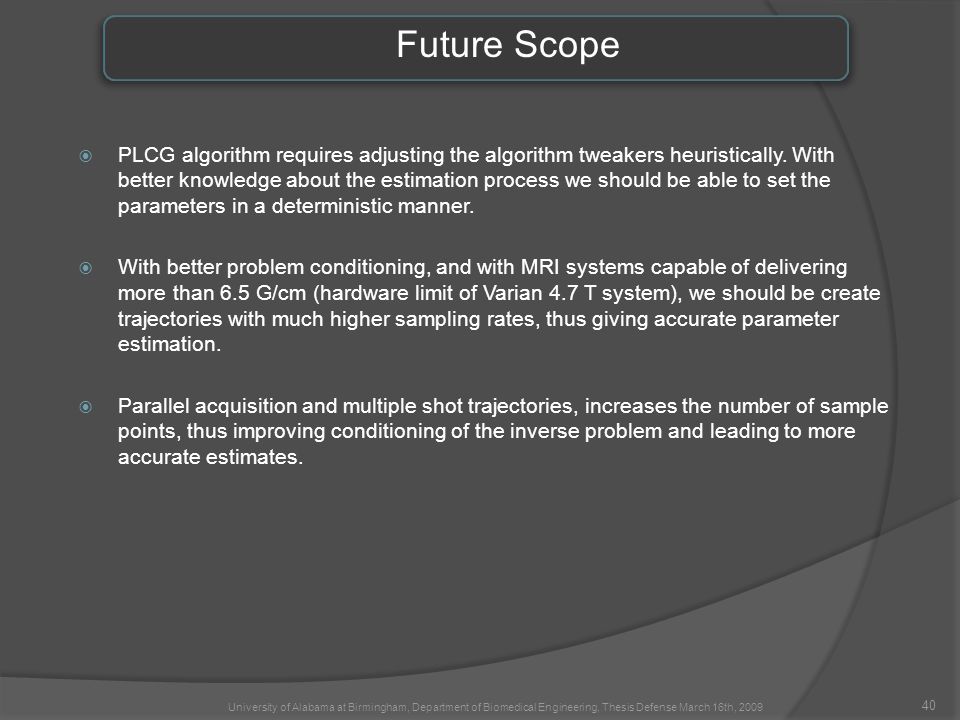 Future Scope

PLCG algorithm requires adjusting the algorithm tweakers heuristically. With better knowledge about the estimation process we should be able to set the parameters in a deterministic manner.

With better problem conditioning, and with MRI systems capable of delivering more than 6.5 G/cm (hardware limit of Varian 4.7 T system), we should be create trajectories with much higher sampling rates, thus giving accurate parameter estimation.

Parallel acquisition and multiple shot trajectories, increases the number of sample points, thus improving conditioning of the inverse problem and leading to more accurate estimates.

University of Alabama at Birmingham, Department of Biomedical Engineering, Thesis Defense March 16th, 2009

40